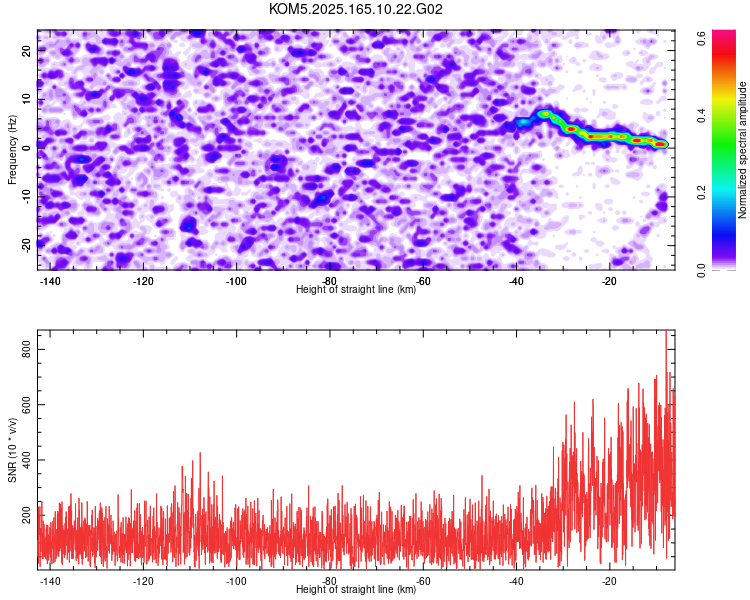 KOM5.2025.165.10.22.G02

Frequency (Hz)
20
10
0
-10
-20
-140
-120
-100
-80
-60
-40
-20
Height of straight line (km)

Normalized spectral amplitude
0.0
0.2
0.4
0.6

SNR (10 * v/v)
800
600
400
200
-140
-120
-100
-80
-60
-40
-20
Height of straight line (km)